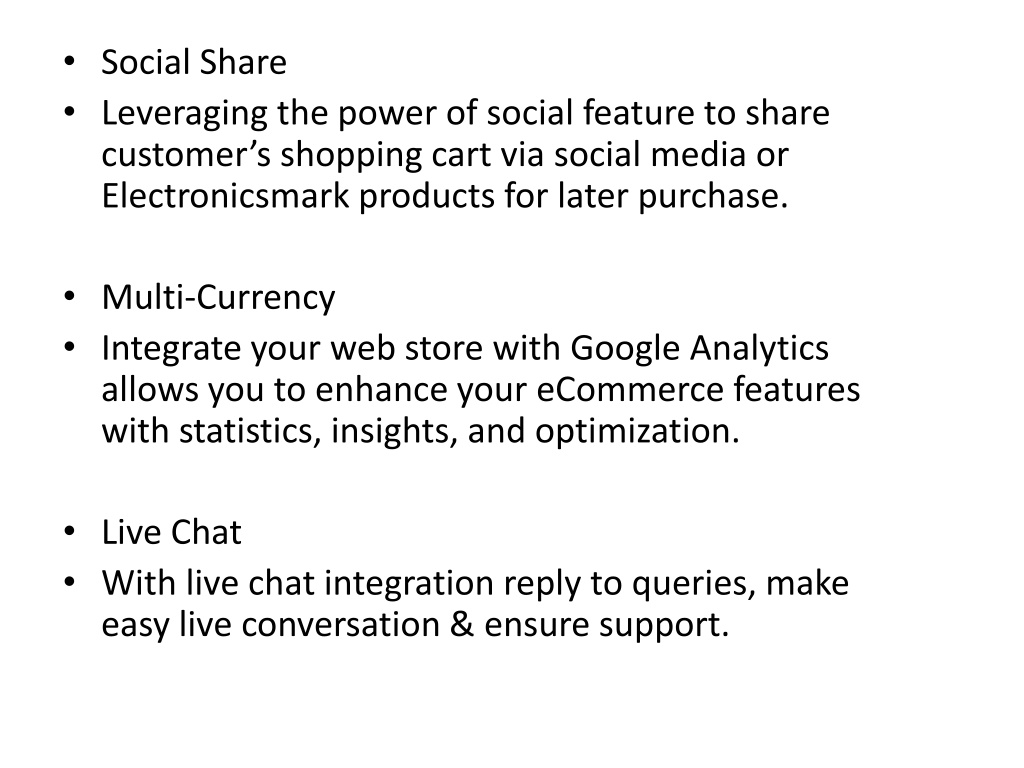 • Social Share
• Leveraging the power of social feature to share customer’s shopping cart via social media or Electronicsmark products for later purchase.

• Multi-Currency
• Integrate your web store with Google Analytics allows you to enhance your eCommerce features with statistics, insights, and optimization.

• Live Chat
• With live chat integration reply to queries, make easy live conversation & ensure support.